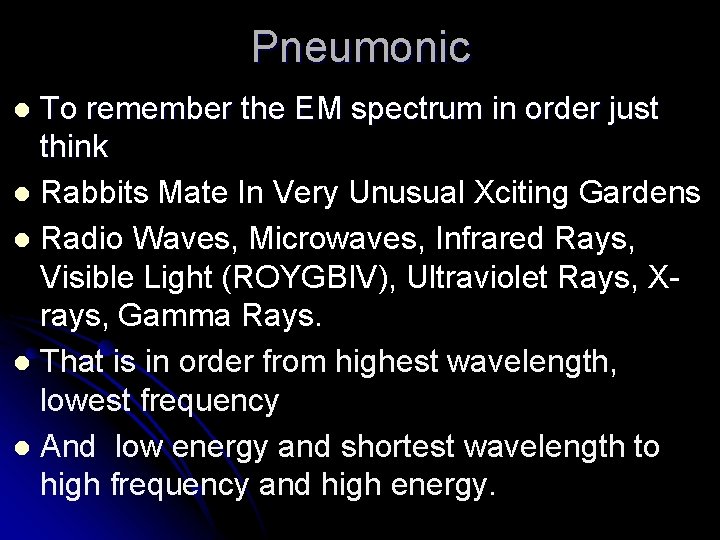 Pneumonic

- To remember the EM spectrum in order just think
- Rabbits Mate In Very Unusual Xciting Gardens
- Radio Waves, Microwaves, Infrared Rays, Visible Light (ROYGBIV), Ultraviolet Rays, X-rays, Gamma Rays.
- That is in order from highest wavelength, lowest frequency
- And low energy and shortest wavelength to high frequency and high energy.